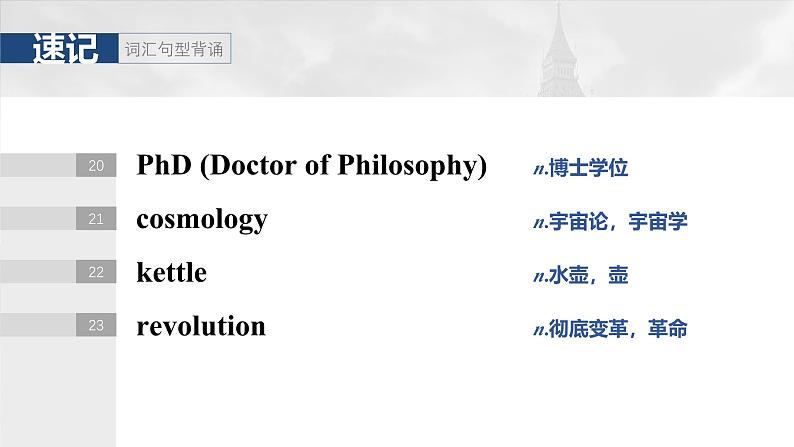 速记 词汇句型背诵

20 PhD (Doctor of Philosophy) n.博士学位

21 cosmology n.宇宙论，宇宙学

22 kettle n.水壶，壶

23 revolution n.彻底变革，革命